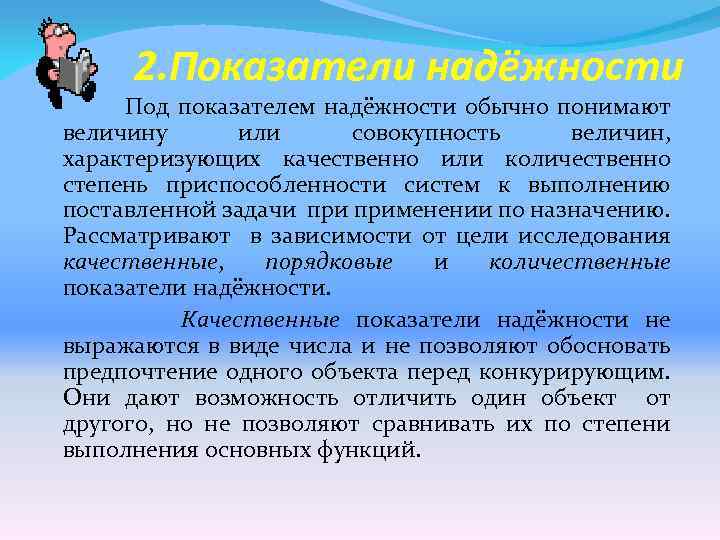 2.Показатели надёжности

Под показателем надёжности обычно понимают величину или совокупность величин, характеризующих качественно или количественно степень приспособленности систем к выполнению поставленной задачи при применении по назначению. Рассматривают в зависимости от цели исследования качественные, порядковые и количественные показатели надёжности.

Качественные показатели надёжности не выражаются в виде числа и не позволяют обосновать предпочтение одного объекта перед конкурирующим. Они дают возможность отличить один объект от другого, но не позволяют сравнивать их по степени выполнения основных функций.